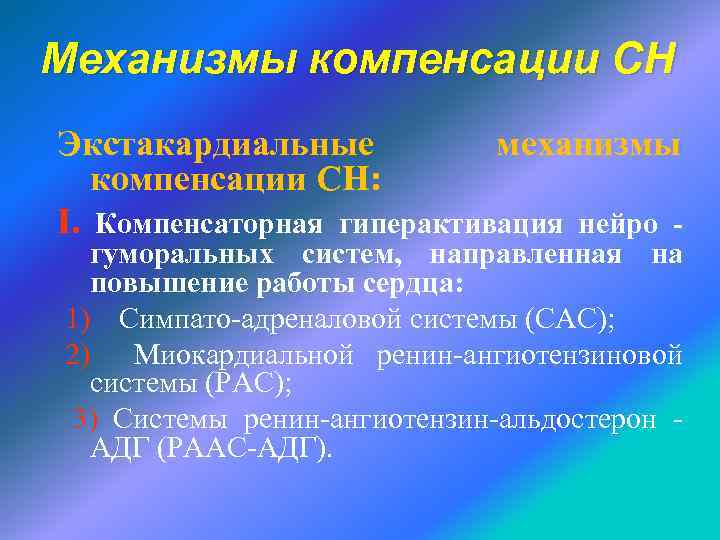 Механизмы компенсации СН

Экстакардиальные механизмы компенсации СН:

I. Компенсаторная гиперактивация нейро - гуморальных систем, направленная на повышение работы сердца:

1) Симпато-адреналовой системы (САС);

2) Миокардиальной ренин-ангиотензиновой системы (РАС);

3) Системы ренин-ангиотензин-альдостерон - АДГ (РААС-АДГ).